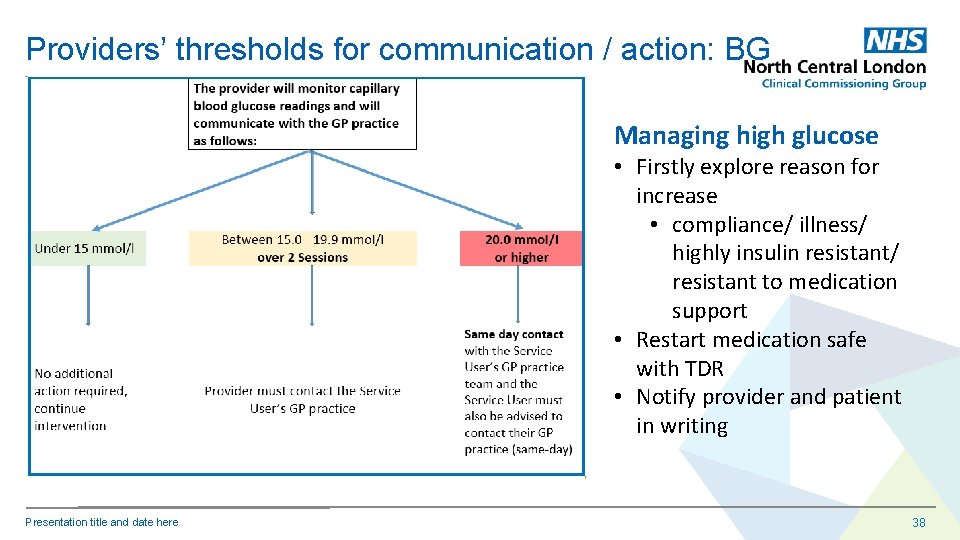 Providers' thresholds for communication / action: BG

NHS
North Central London
Clinical Commissioning Group

The provider will monitor capillary blood glucose readings and will communicate with the GP practice as follows:

Under 15 mmol/l

Between 15.0 19.9 mmol/l over 2 Sessions

20.0 mmol/l or higher

No additional action required, continue intervention

Provider must contact the Service User's GP practice

Same day contact with the Service User's GP practice team and the Service User must also be advised to contact their GP practice (same-day)

Managing high glucose

• Firstly explore reason for increase
• compliance/ illness/ highly insulin resistant/ resistant to medication support
• Restart medication safe with TDR
• Notify provider and patient in writing

Presentation title and date here

38